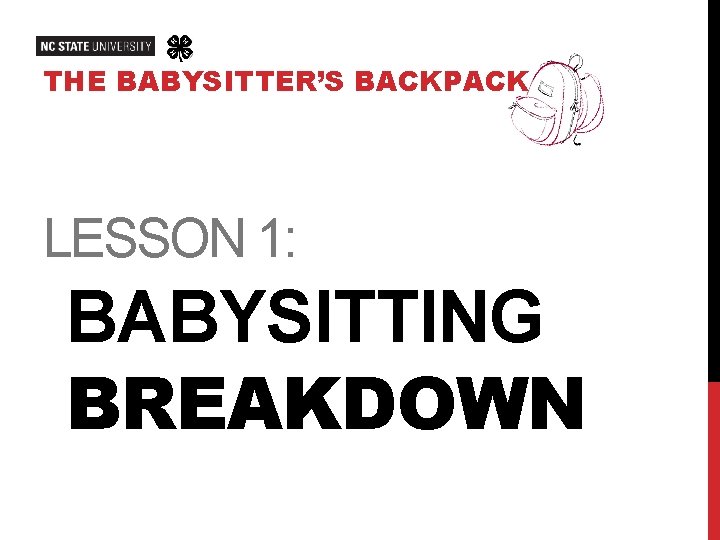 NC STATE UNIVERSITY

THE BABYSITTER'S BACKPACK

LESSON 1:

BABYSITTING BREAKDOWN